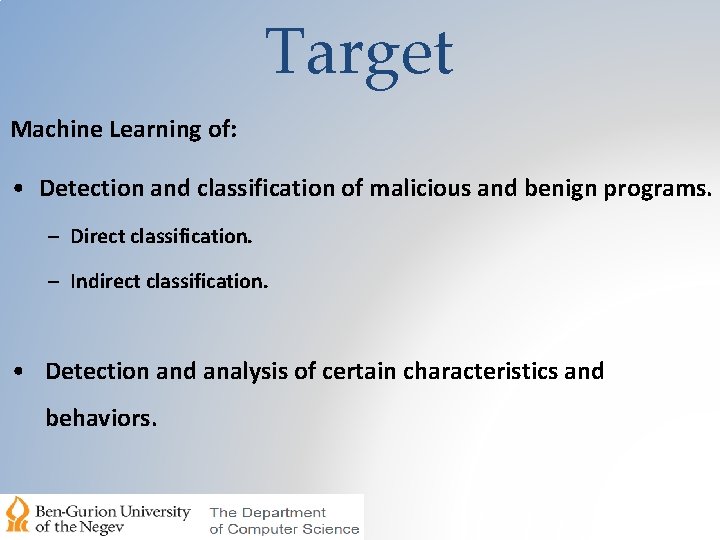 Target

Machine Learning of:

• Detection and classification of malicious and benign programs.

– Direct classification.

– Indirect classification.

• Detection and analysis of certain characteristics and behaviors.

Ben-Gurion University of the Negev

The Department of Computer Science